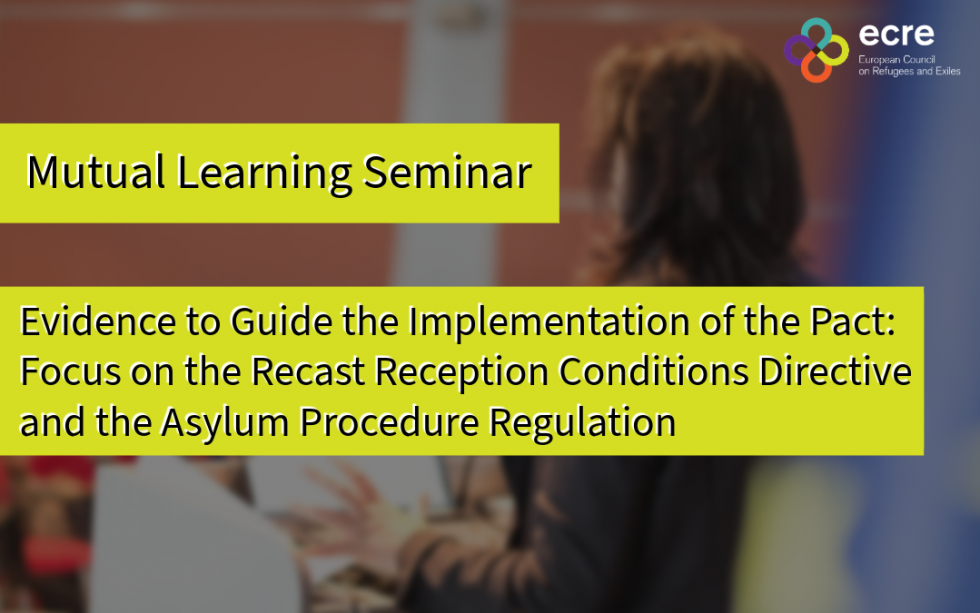 ecre
European Council on Refugees and Exiles

Mutual Learning Seminar

Evidence to Guide the Implementation of the Pact: Focus on the Recast Reception Conditions Directive and the Asylum Procedure Regulation